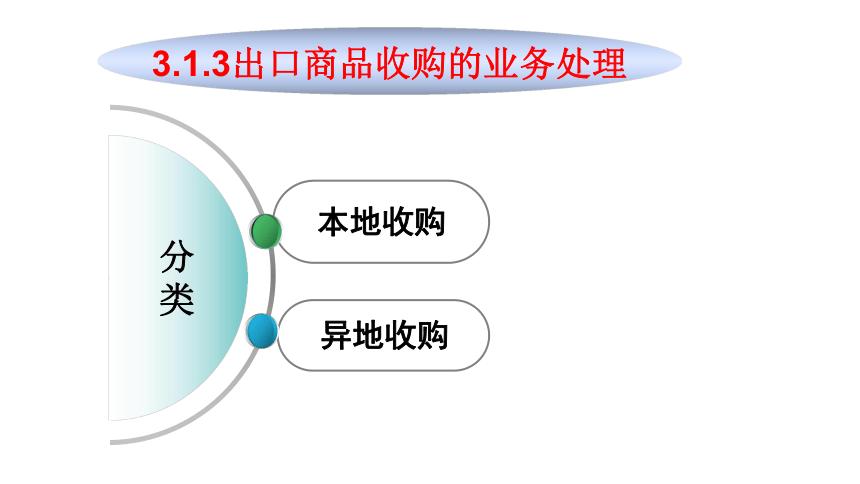 3.1.3出口商品收购的业务处理

分类

本地收购

异地收购